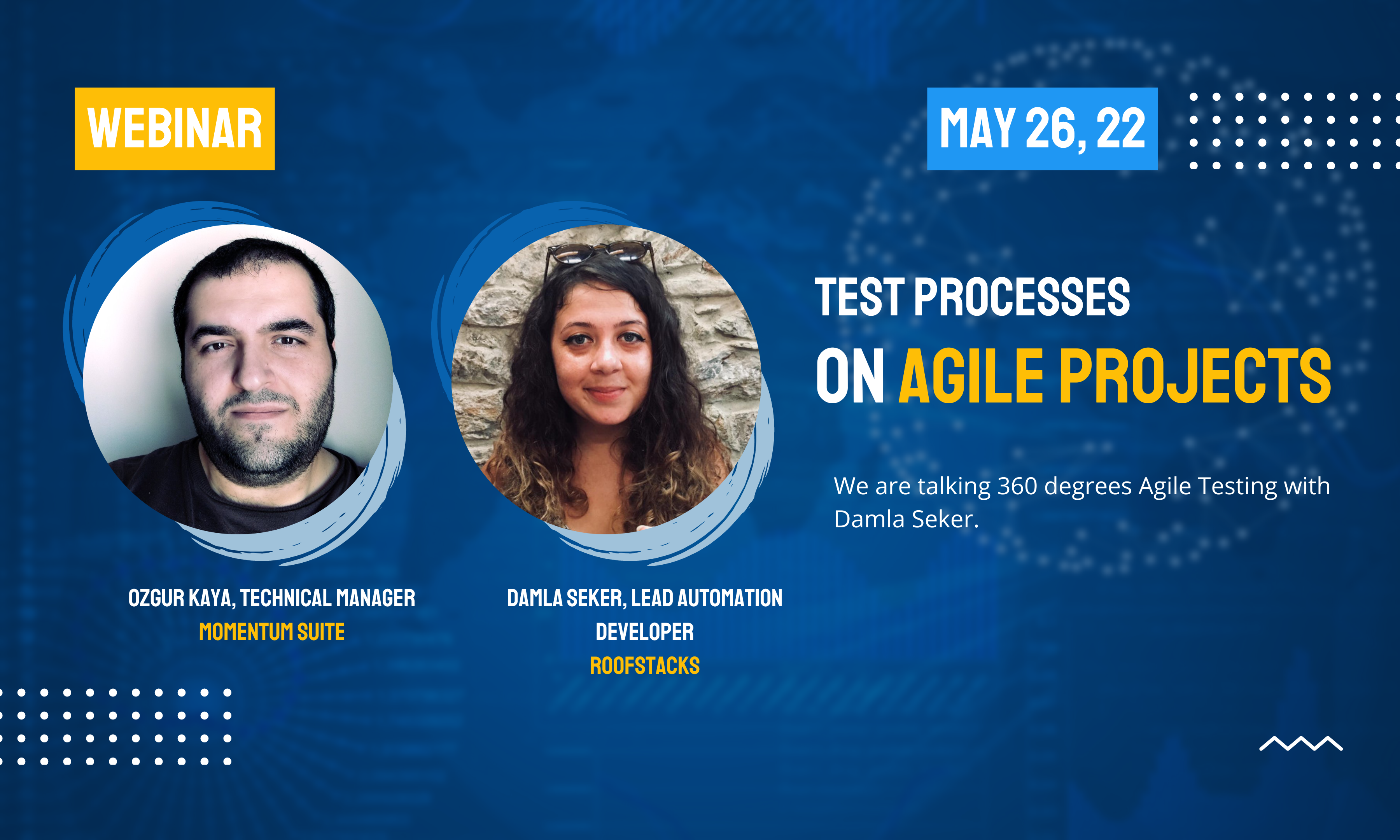 WEBINAR

MAY 26, 22

TEST PROCESSES
ON AGILE PROJECTS

We are talking 360 degrees Agile Testing with Damla Seker.

OZGUR KAYA, TECHNICAL MANAGER
MOMENTUM SUITE

DAMLA SEKER, LEAD AUTOMATION DEVELOPER
ROOFSTACKS